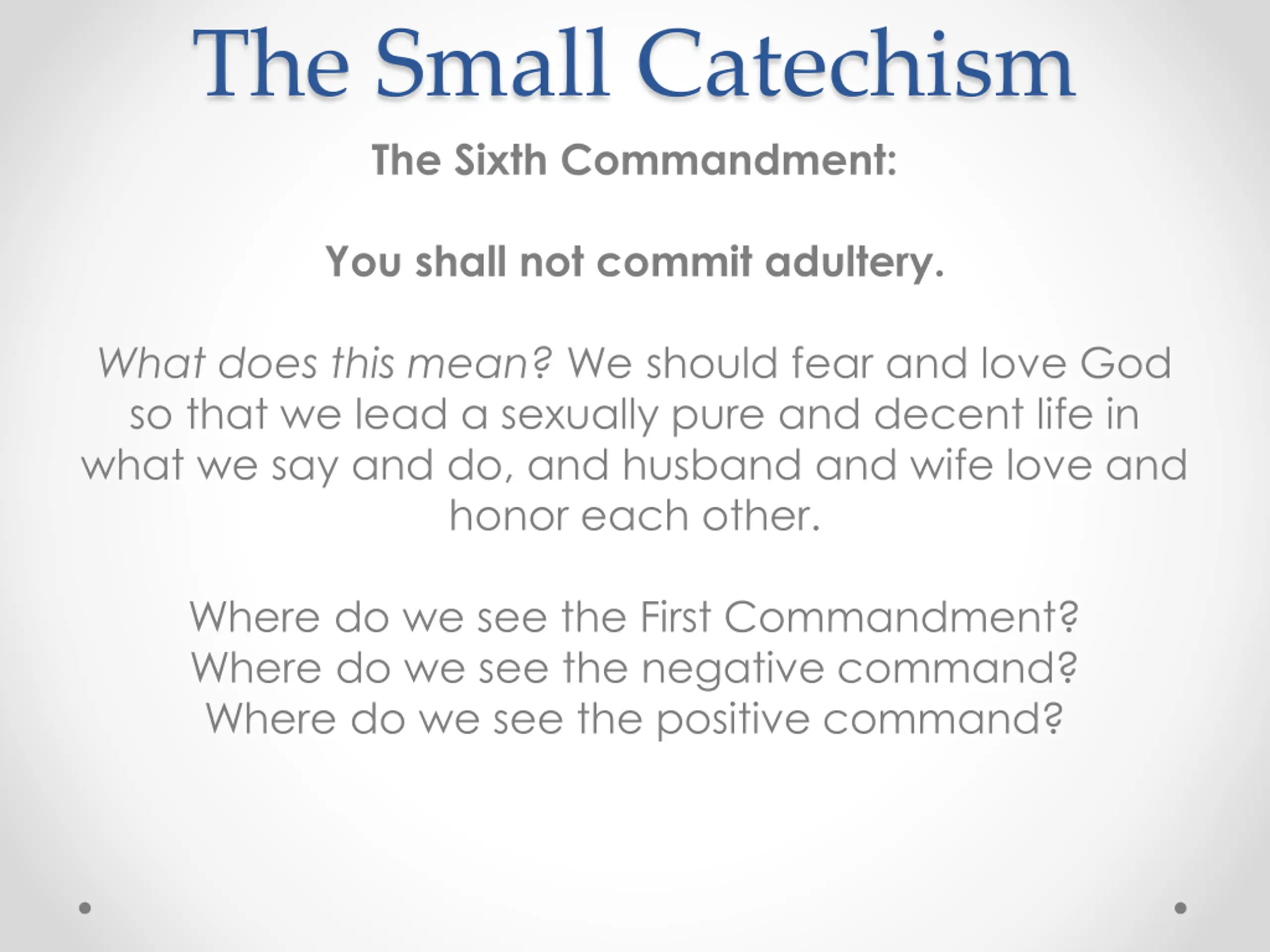 The Small Catechism

The Sixth Commandment:

You shall not commit adultery.

What does this mean? We should fear and love God so that we lead a sexually pure and decent life in what we say and do, and husband and wife love and honor each other.

Where do we see the First Commandment?
Where do we see the negative command?
Where do we see the positive command?